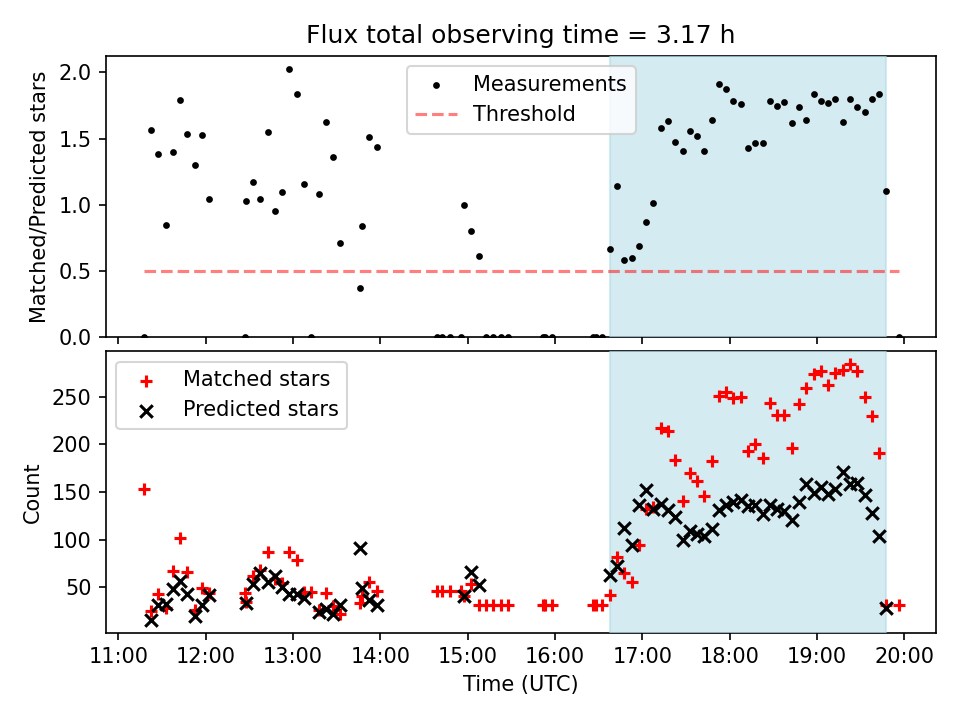 Flux total observing time = 3.17 h

Matched/Predicted stars

2.0
1.5
1.0
0.5
0.0

Measurements
Threshold

Count

250
200
150
100
50

Matched stars
Predicted stars

11:00 12:00 13:00 14:00 15:00 16:00 17:00 18:00 19:00 20:00

Time (UTC)